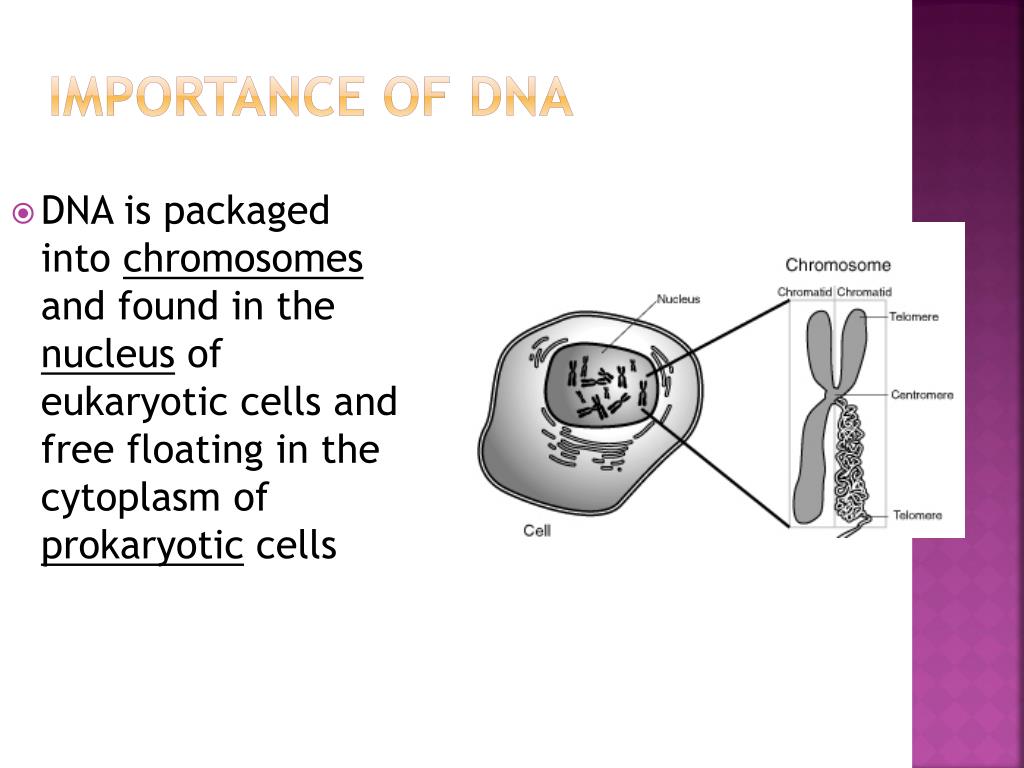 IMPORTANCE OF DNA

DNA is packaged into chromosomes and found in the nucleus of eukaryotic cells and free floating in the cytoplasm of prokaryotic cells

Chromosome
Chromatid
Chromatid
Nucleus
Telomere
Centromere
Telomere
Cell